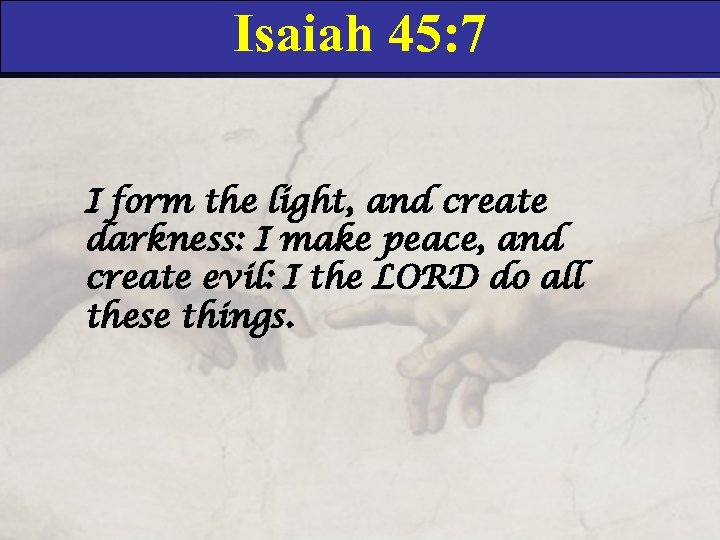 Isaiah 45:7

I form the light, and create darkness: I make peace, and create evil: I the LORD do all these things.